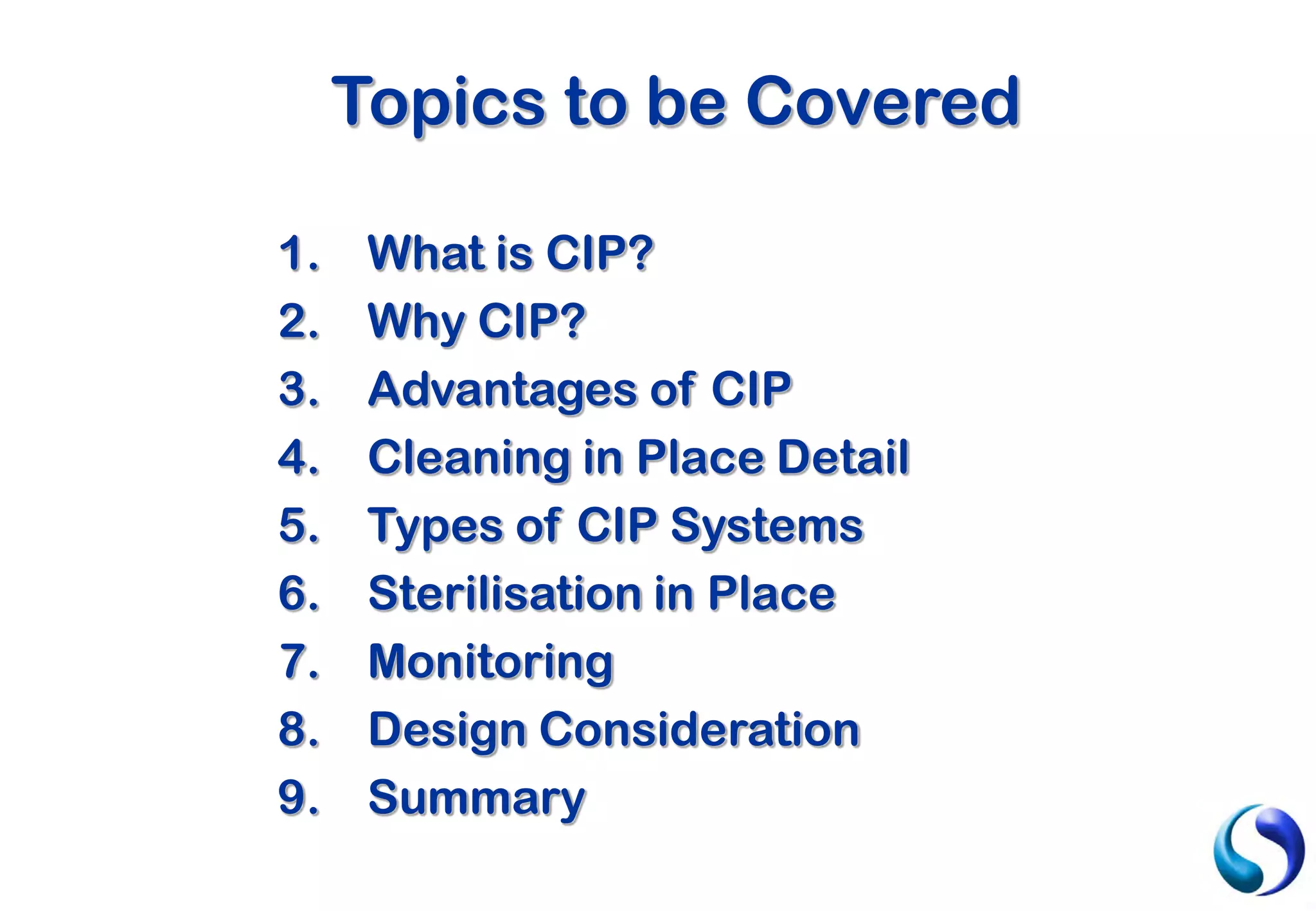 Topics to be Covered

1. What is CIP?
2. Why CIP?
3. Advantages of CIP
4. Cleaning in Place Detail
5. Types of CIP Systems
6. Sterilisation in Place
7. Monitoring
8. Design Consideration
9. Summary